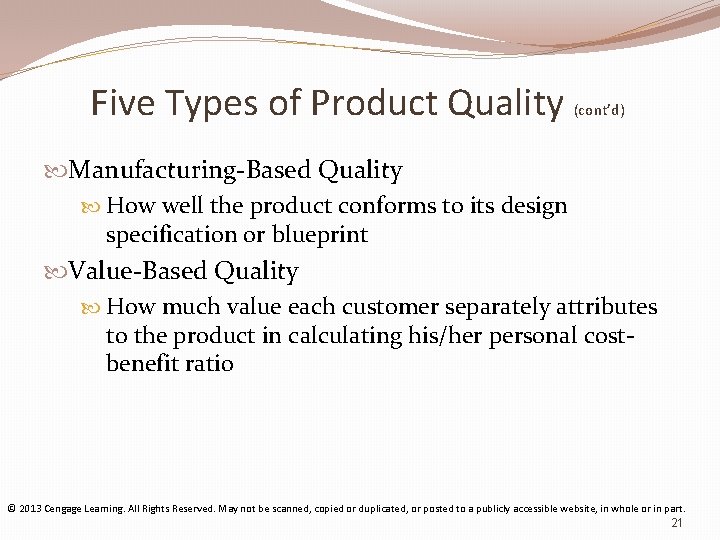 Five Types of Product Quality (cont'd)

Manufacturing-Based Quality

How well the product conforms to its design specification or blueprint

Value-Based Quality

How much value each customer separately attributes to the product in calculating his/her personal cost-benefit ratio

© 2013 Cengage Learning. All Rights Reserved. May not be scanned, copied or duplicated, or posted to a publicly accessible website, in whole or in part.

21